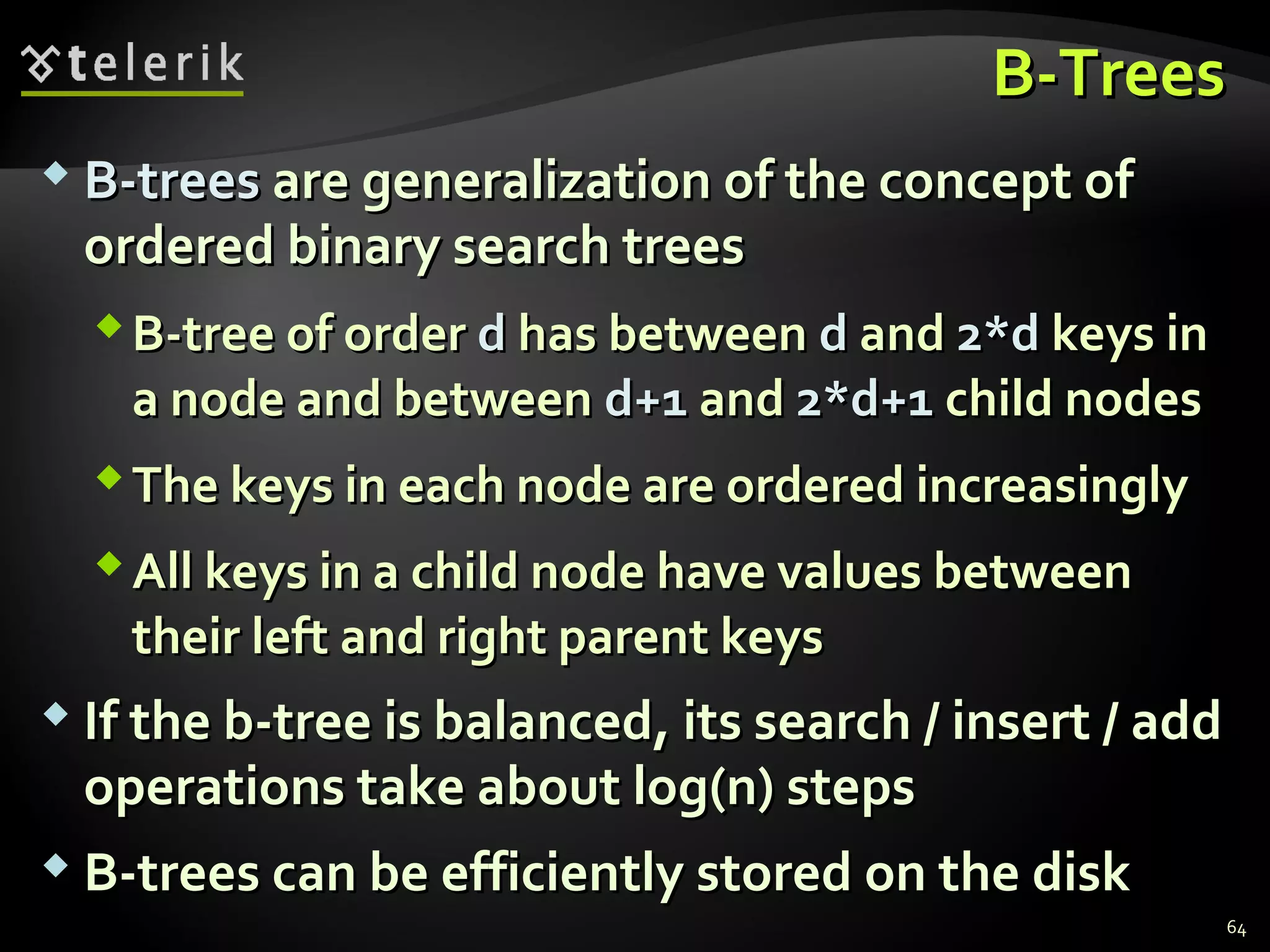 telerik

B-Trees

B-trees are generalization of the concept of ordered binary search trees

B-tree of order d has between d and 2*d keys in a node and between d+1 and 2*d+1 child nodes

The keys in each node are ordered increasingly

All keys in a child node have values between their left and right parent keys

If the b-tree is balanced, its search / insert / add operations take about log(n) steps

B-trees can be efficiently stored on the disk

64